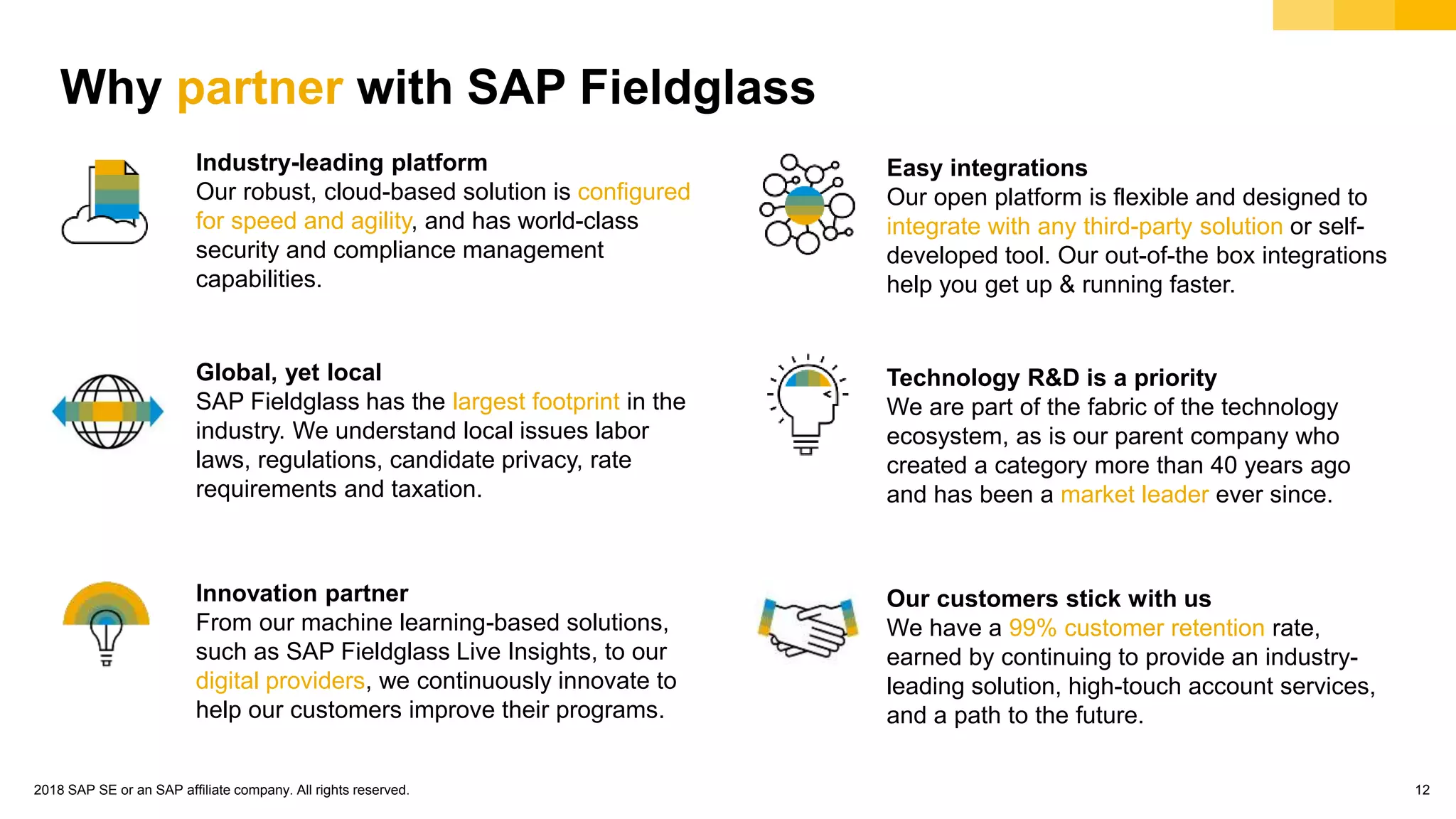 Why partner with SAP Fieldglass

Industry-leading platform
Our robust, cloud-based solution is configured for speed and agility, and has world-class security and compliance management capabilities.

Global, yet local
SAP Fieldglass has the largest footprint in the industry. We understand local issues labor laws, regulations, candidate privacy, rate requirements and taxation.

Innovation partner
From our machine learning-based solutions, such as SAP Fieldglass Live Insights, to our digital providers, we continuously innovate to help our customers improve their programs.

Easy integrations
Our open platform is flexible and designed to integrate with any third-party solution or self-developed tool. Our out-of-the box integrations help you get up & running faster.

Technology R&D is a priority
We are part of the fabric of the technology ecosystem, as is our parent company who created a category more than 40 years ago and has been a market leader ever since.

Our customers stick with us
We have a 99% customer retention rate, earned by continuing to provide an industry-leading solution, high-touch account services, and a path to the future.

2018 SAP SE or an SAP affiliate company. All rights reserved.

12